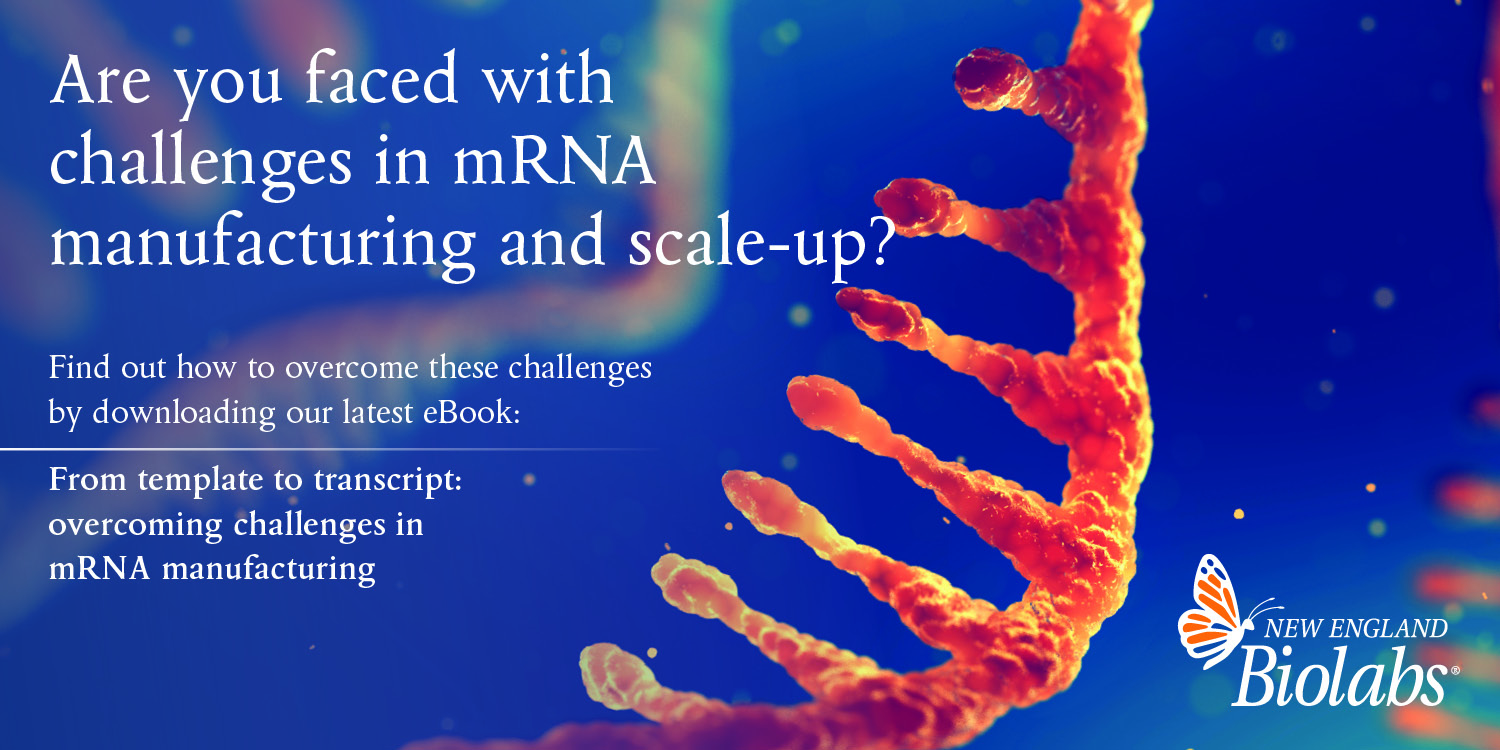 Are you faced with challenges in mRNA manufacturing and scale-up?

Find out how to overcome these challenges by downloading our latest eBook:

From template to transcript: overcoming challenges in mRNA manufacturing

NEW ENGLAND Biolabs®